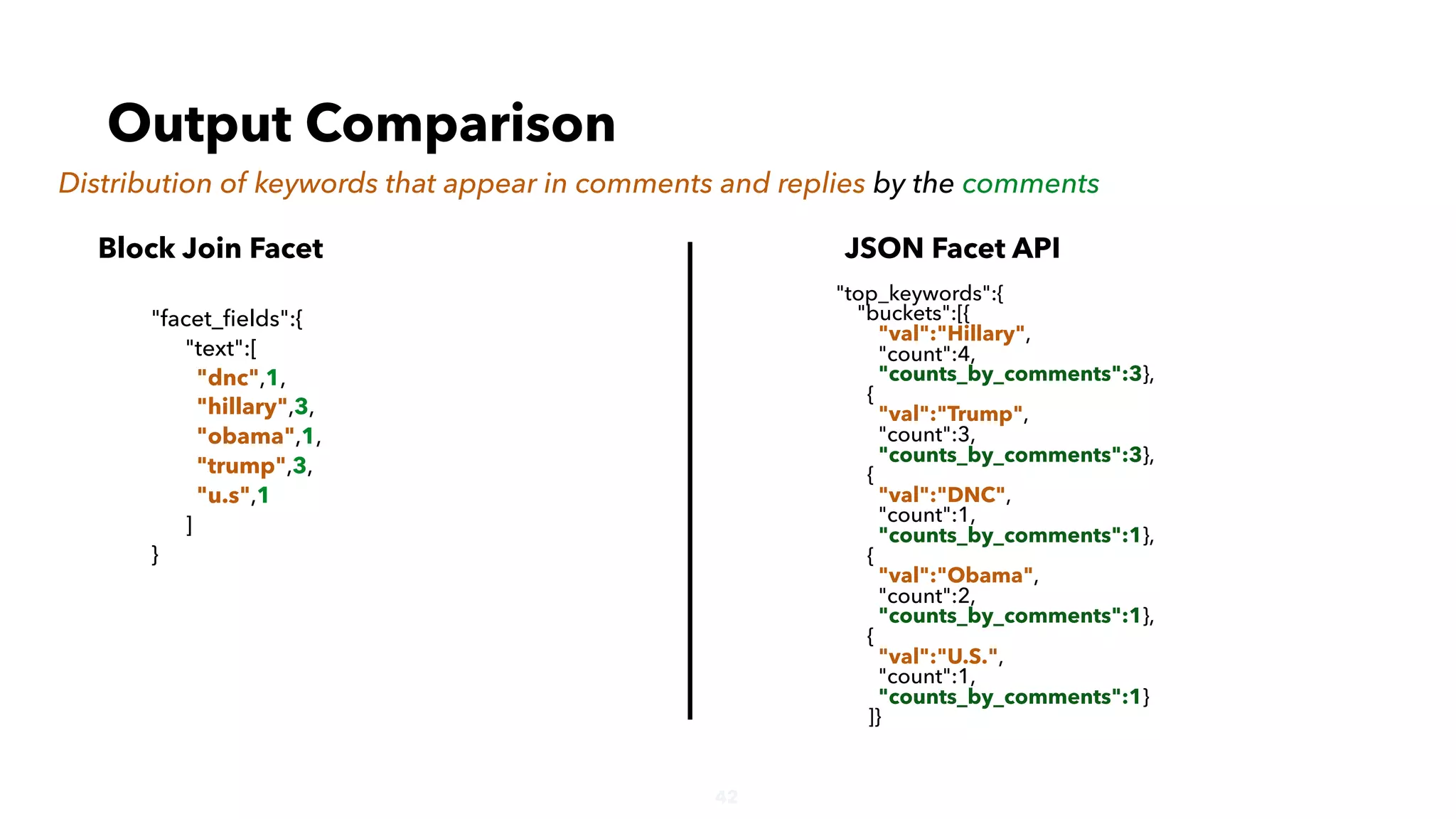 Output Comparison

Distribution of keywords that appear in comments and replies by the comments

Block Join Facet

"facet_fields":{
"text":[
"dnc",1,
"hillary",3,
"obama",1,
"trump",3,
"u.s",1
]
}

JSON Facet API

"top_keywords":{
"buckets":[{
"val":"Hillary",
"count":4,
"counts_by_comments":3},
{
"val":"Trump",
"count":3,
"counts_by_comments":3},
{
"val":"DNC",
"count":1,
"counts_by_comments":1},
{
"val":"Obama",
"count":2,
"counts_by_comments":1},
{
"val":"U.S.",
"count":1,
"counts_by_comments":1}
]}

42